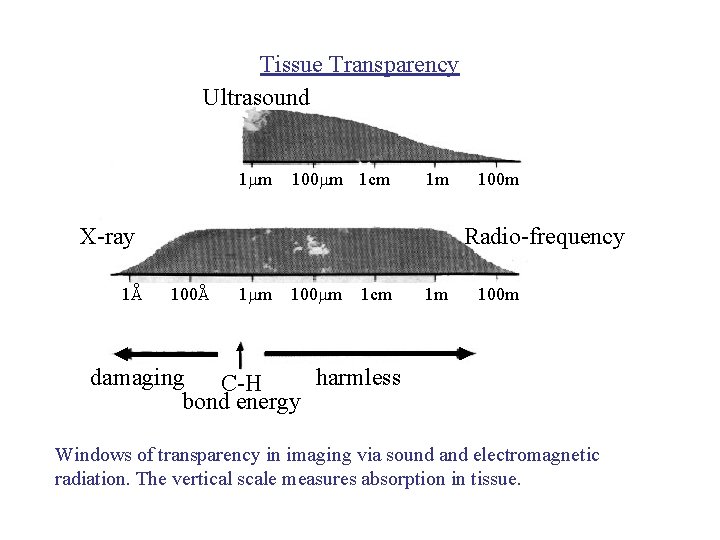 Tissue Transparency

Ultrasound

1μm 100μm 1cm 1m 100m

X-ray

Radio-frequency

1Å 100Å 1μm 100μm 1cm 1m 100m

damaging

C-H bond energy

harmless

Windows of transparency in imaging via sound and electromagnetic radiation. The vertical scale measures absorption in tissue.